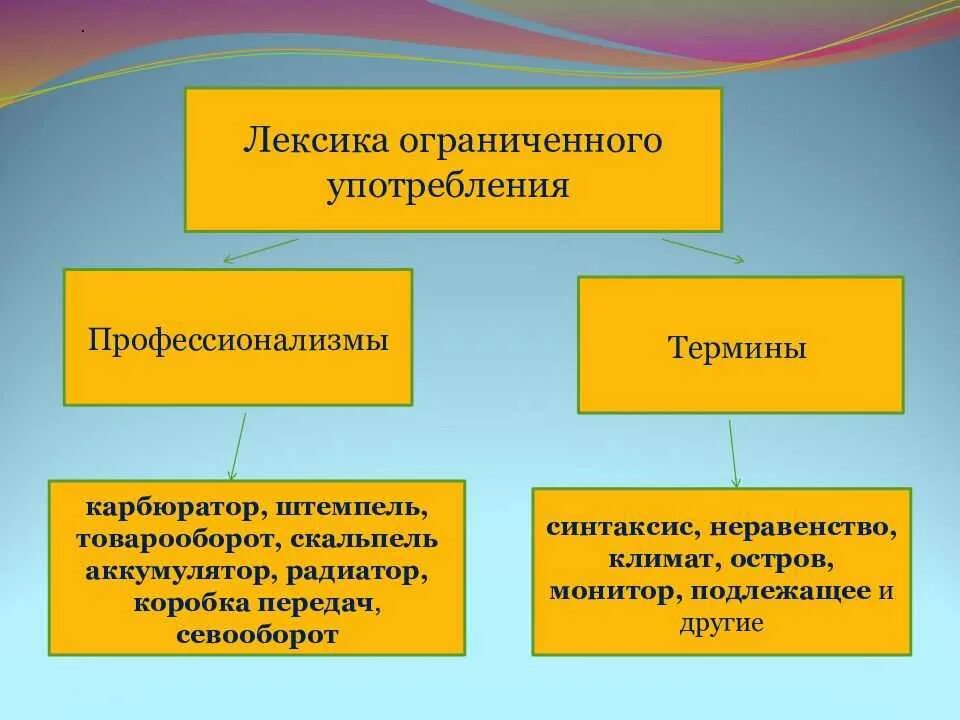 Лексика ограниченного употребления

Профессионализмы

Термины

карбюратор, штемпель, товарооборот, скальпель аккумулятор, радиатор, коробка передач, севооборот

синтаксис, неравенство, климат, остров, монитор, подлежащее и другие